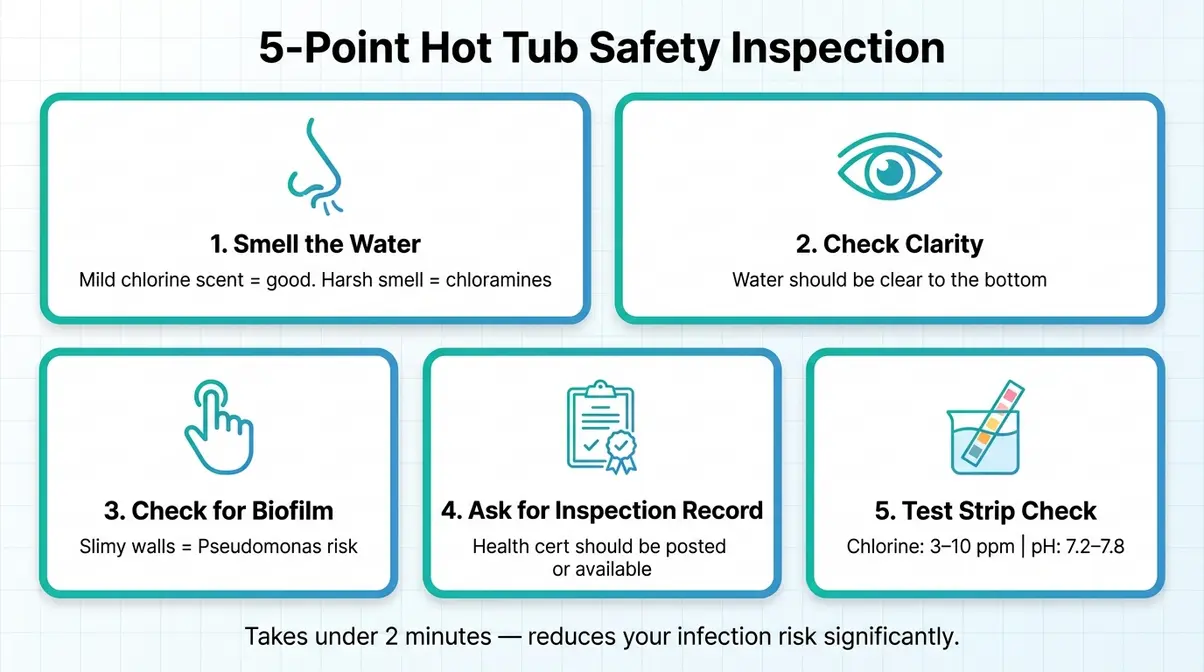 5-Point Hot Tub Safety Inspection

1. Smell the Water
Mild chlorine scent = good. Harsh smell = chloramines

2. Check Clarity
Water should be clear to the bottom

3. Check for Biofilm
Slimy walls = Pseudomonas risk

4. Ask for Inspection Record
Health cert should be posted or available

5. Test Strip Check
Chlorine: 3–10 ppm | pH: 7.2–7.8

Takes under 2 minutes — reduces your infection risk significantly.